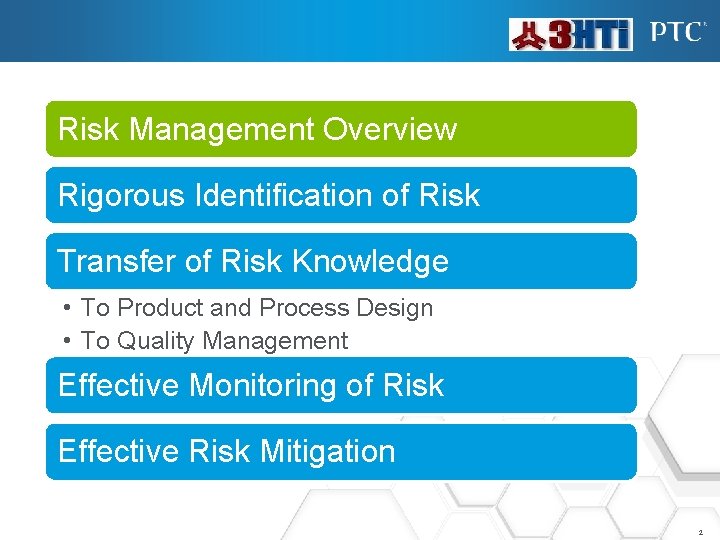 3HTi PTC

Risk Management Overview

Rigorous Identification of Risk

Transfer of Risk Knowledge

• To Product and Process Design
• To Quality Management

Effective Monitoring of Risk

Effective Risk Mitigation

2